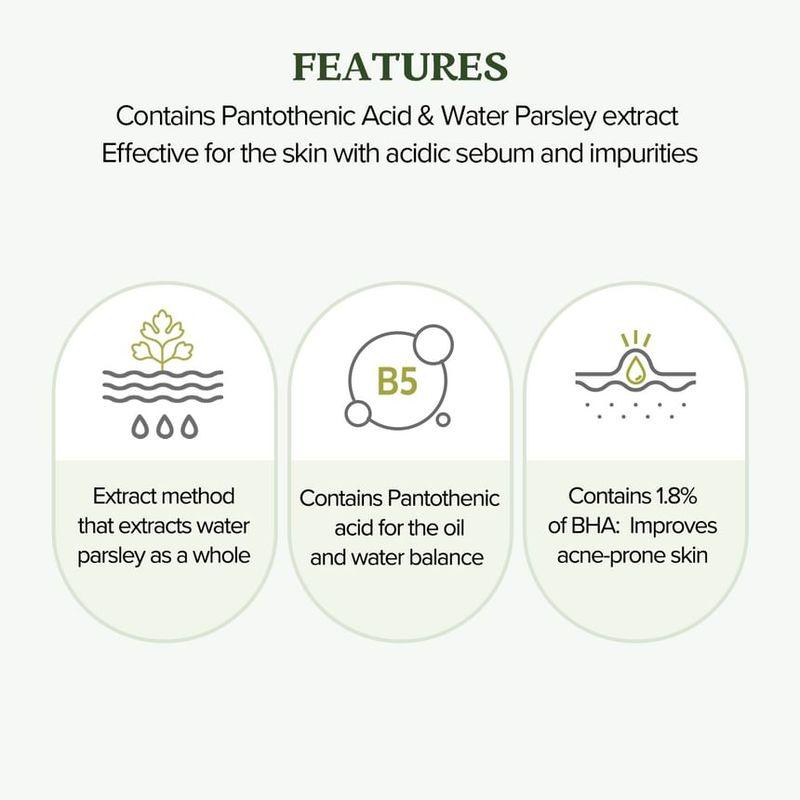 FEATURES

Contains Pantothenic Acid & Water Parsley extract
Effective for the skin with acidic sebum and impurities

Extract method that extracts water parsley as a whole

B5

Contains Pantothenic acid for the oil and water balance

Contains 1.8% of BHA: Improves acne-prone skin